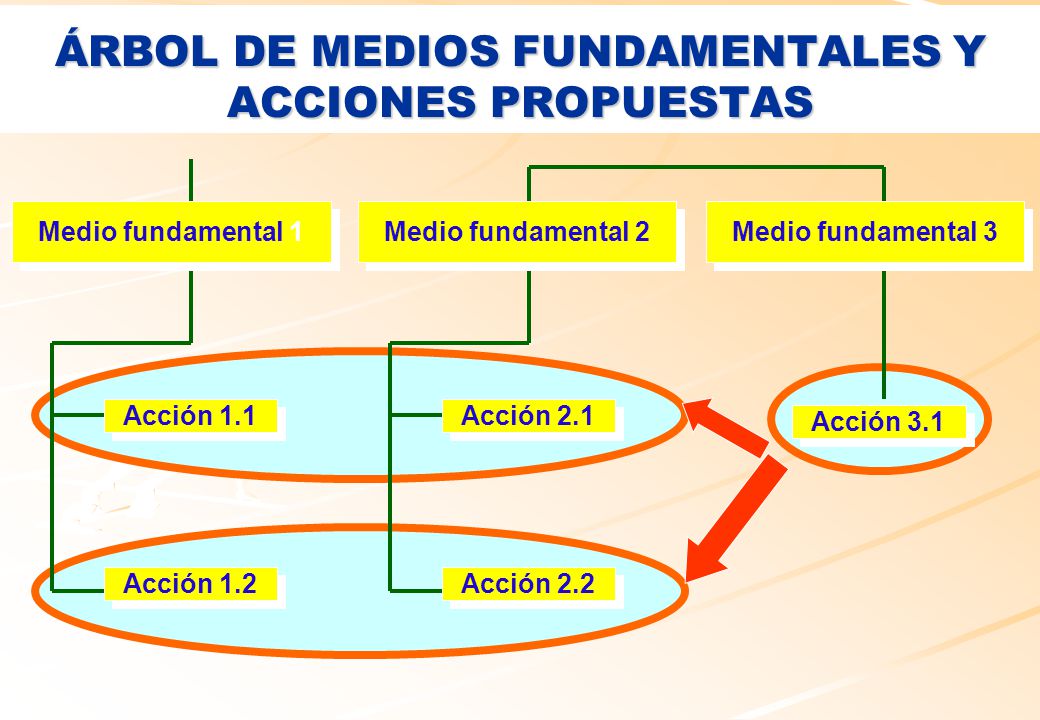 ÁRBOL DE MEDIOS FUNDAMENTALES Y ACCIONES PROPUESTAS

Medio fundamental 1

Medio fundamental 2

Medio fundamental 3

Acción 1.1

Acción 2.1

Acción 3.1

Acción 1.2

Acción 2.2